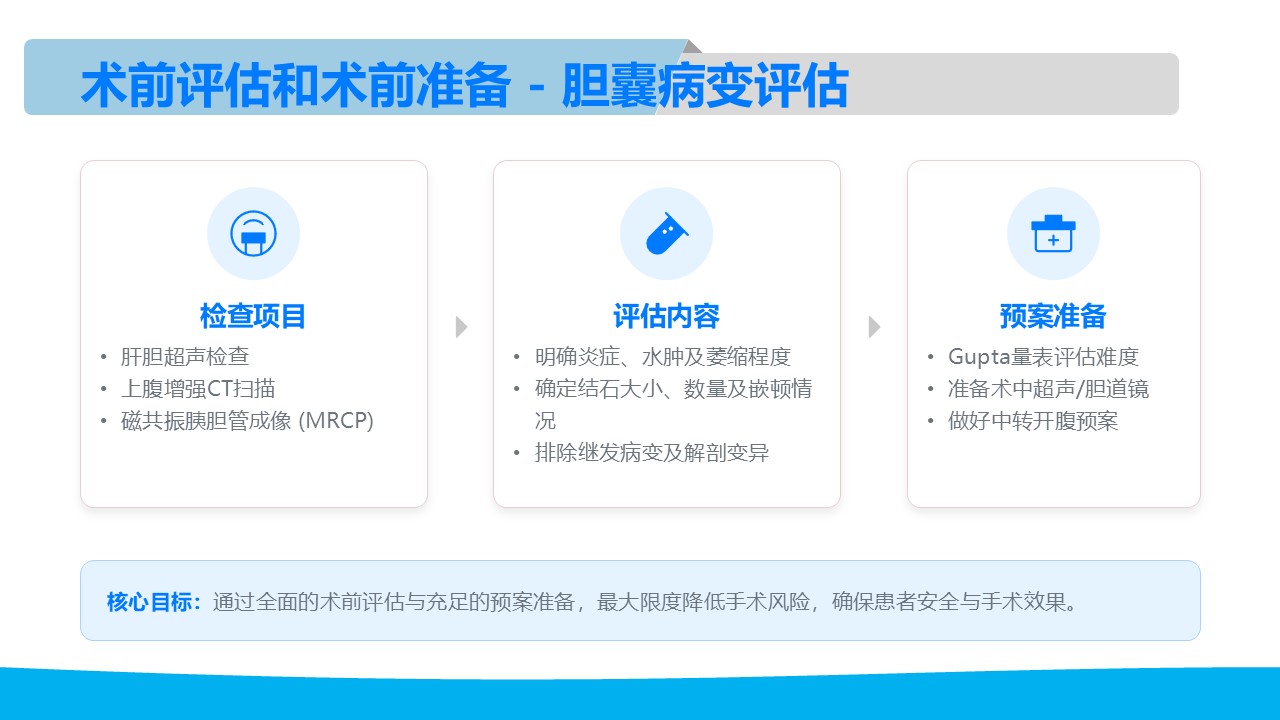 术前评估和术前准备 - 胆囊病变评估

检查项目

• 肝胆超声检查
• 上腹增强CT扫描
• 磁共振胰胆管成像 (MRCP)

评估内容

• 明确炎症、水肿及萎缩程度
• 确定结石大小、数量及嵌顿情况
• 排除继发病变及解剖变异

预案准备

• Gupta量表评估难度
• 准备术中超声/胆道镜
• 做好中转开腹预案

核心目标：通过全面的术前评估与充足的预案准备，最大限度降低手术风险，确保患者安全与手术效果。